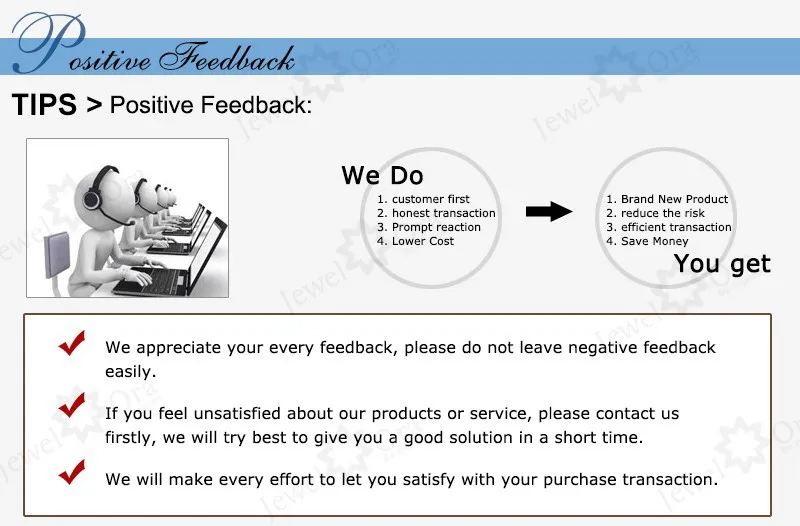 Positive Feedback

TIPS > Positive Feedback:

We Do
1. customer first
2. honest transaction
3. Prompt reaction
4. Lower Cost

1. Brand New Product
2. reduce the risk
3. efficient transaction
4. Save Money
You get

We appreciate your every feedback, please do not leave negative feedback easily.

If you feel unsatisfied about our products or service, please contact us firstly, we will try best to give you a good solution in a short time.

We will make every effort to let you satisfy with your purchase transaction.

Jewel Ora